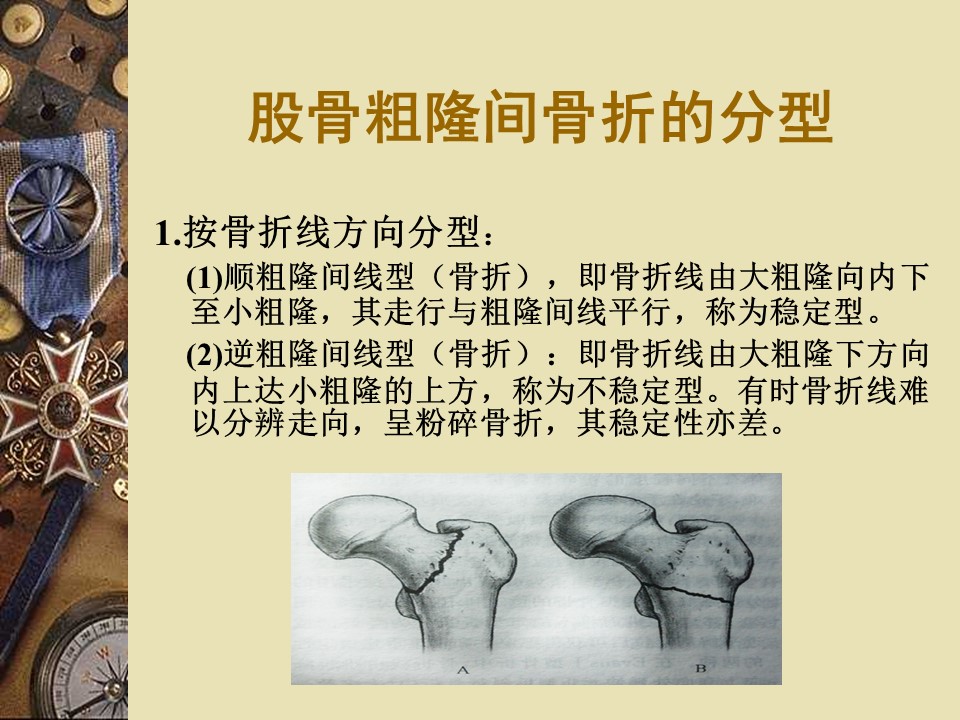 股骨粗隆间骨折的分型

1.按骨折线方向分型：

(1)顺粗隆间线型（骨折），即骨折线由大粗隆向内下至小粗隆，其走行与粗隆间线平行，称为稳定型。

(2)逆粗隆间线型（骨折）：即骨折线由大粗隆下方向内上达小粗隆的上方，称为不稳定型。有时骨折线难以分辨走向，呈粉碎骨折，其稳定性亦差。

A

B